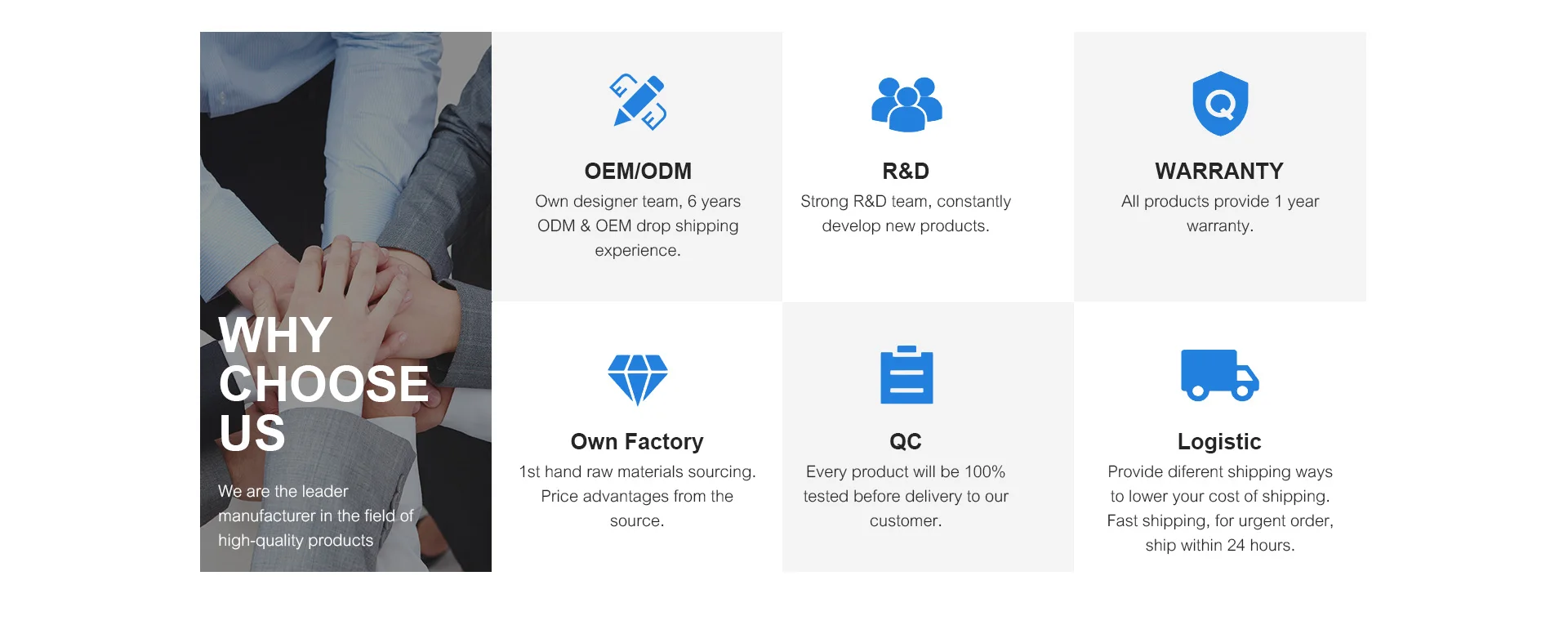 WHY CHOOSE US

We are the leader manufacturer in the field of high-quality products

OEM/ODM
Own designer team, 6 years ODM & OEM drop shipping experience.

R&D
Strong R&D team, constantly develop new products.

WARRANTY
All products provide 1 year warranty.

Own Factory
1st hand raw materials sourcing. Price advantages from the source.

QC
Every product will be 100% tested before delivery to our customer.

Logistic
Provide diferent shipping ways to lower your cost of shipping. Fast shipping, for urgent order, ship within 24 hours.